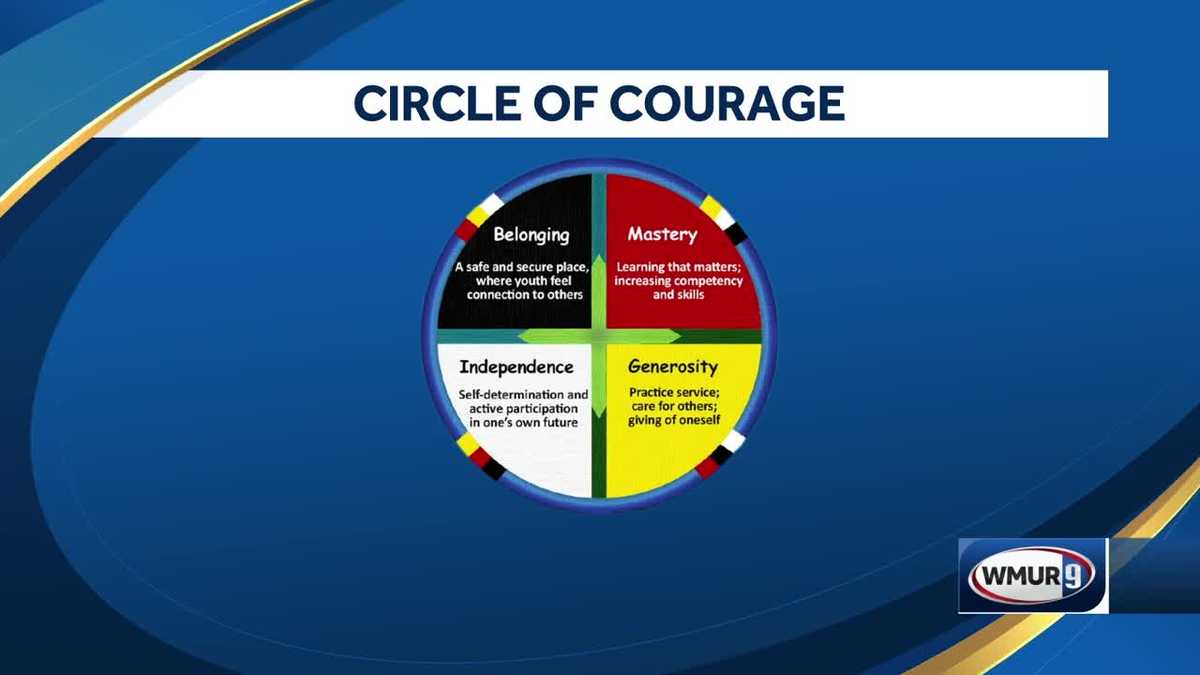 CIRCLE OF COURAGE

Belonging

A safe and secure place, where youth feel connection to others

Mastery

Learning that matters; increasing competency and skills

Independence

Self-determination and active participation in one's own future

Generosity

Practice service; care for others; giving of oneself

WMUR 9